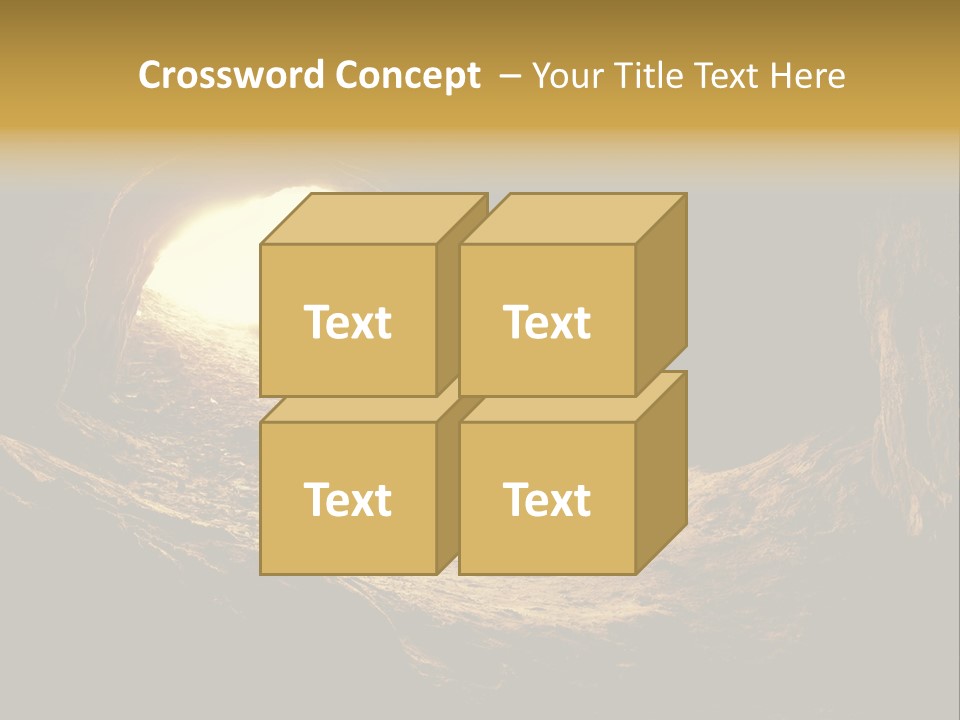 Crossword Concept – Your Title Text Here

Text

Text

Text

Text